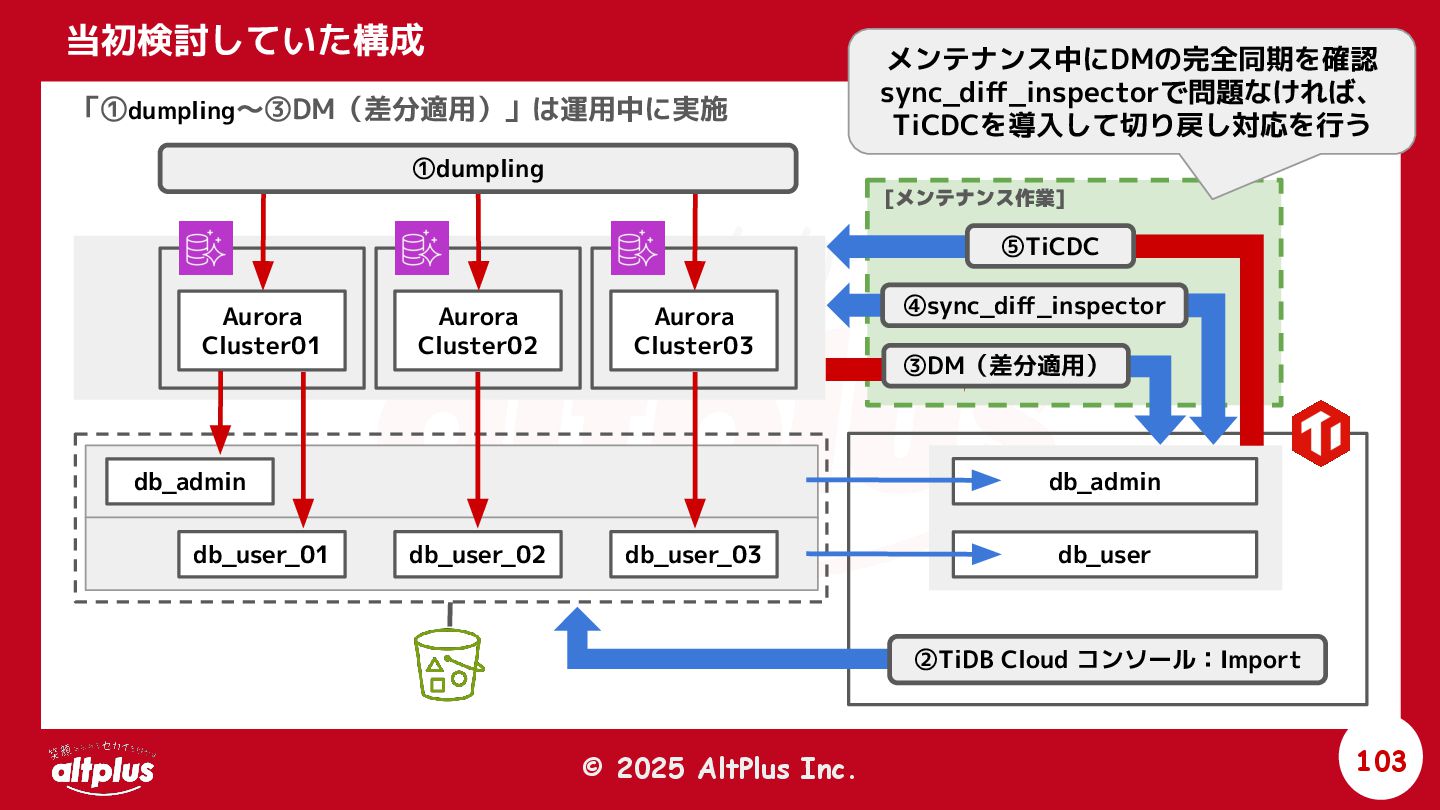 当初検討していた構成

メンテナンス中にDMの完全同期を確認
sync_diff_inspectorで問題なければ、
TiCDCを導入して切り戻し対応を行う

「①dumpling〜③DM（差分適用）」は運用中に実施

①dumpling

[メンテナンス作業]

⑤TiCDC

④sync_diff_inspector

③DM（差分適用）

Aurora Cluster01

Aurora Cluster02

Aurora Cluster03

db_admin

db_user_01

db_user_02

db_user_03

db_admin

db_user

②TiDB Cloud コンソール：Import

altplus

© 2025 AltPlus Inc.

103